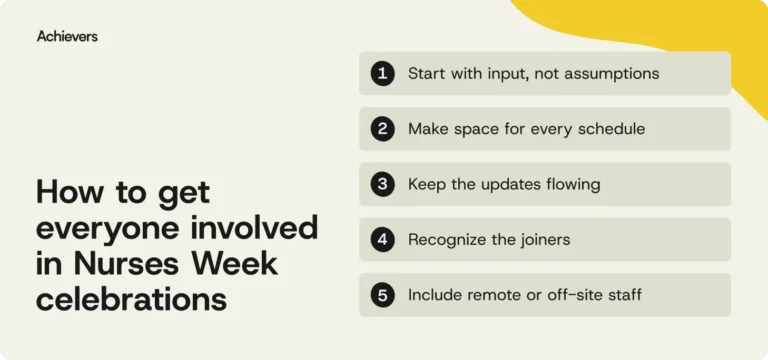 Achievers

How to get everyone involved in Nurses Week celebrations

1 Start with input, not assumptions

2 Make space for every schedule

3 Keep the updates flowing

4 Recognize the joiners

5 Include remote or off-site staff